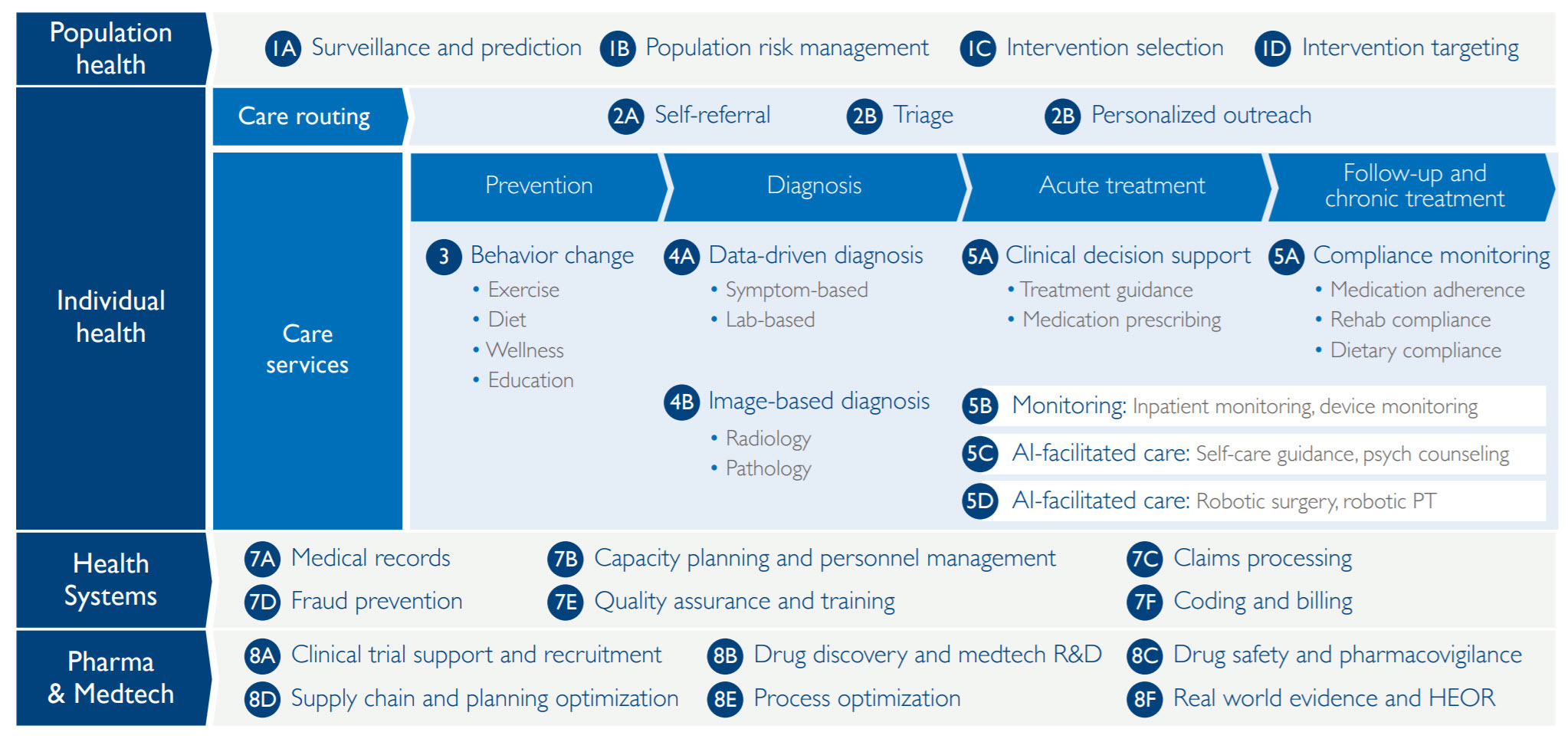 Population health

1A Surveillance and prediction 1B Population risk management 1C Intervention selection 1D Intervention targeting

Individual health

Care routing

2A Self-referral 2B Triage 2B Personalized outreach

Care services

Prevention

Diagnosis

Acute treatment

Follow-up and chronic treatment

3 Behavior change
• Exercise
• Diet
• Wellness
• Education

4A Data-driven diagnosis
• Symptom-based
• Lab-based

4B Image-based diagnosis
• Radiology
• Pathology

5A Clinical decision support
• Treatment guidance
• Medication prescribing

5A Compliance monitoring
• Medication adherence
• Rehab compliance
• Dietary compliance

5B Monitoring: Inpatient monitoring, device monitoring

5C AI-facilitated care: Self-care guidance, psych counseling

5D AI-facilitated care: Robotic surgery, robotic PT

Health Systems

7A Medical records 7B Capacity planning and personnel management 7C Claims processing

7D Fraud prevention 7E Quality assurance and training 7F Coding and billing

Pharma & Medtech

8A Clinical trial support and recruitment 8B Drug discovery and medtech R&D 8C Drug safety and pharmacovigilance

8D Supply chain and planning optimization 8E Process optimization 8F Real world evidence and HEOR